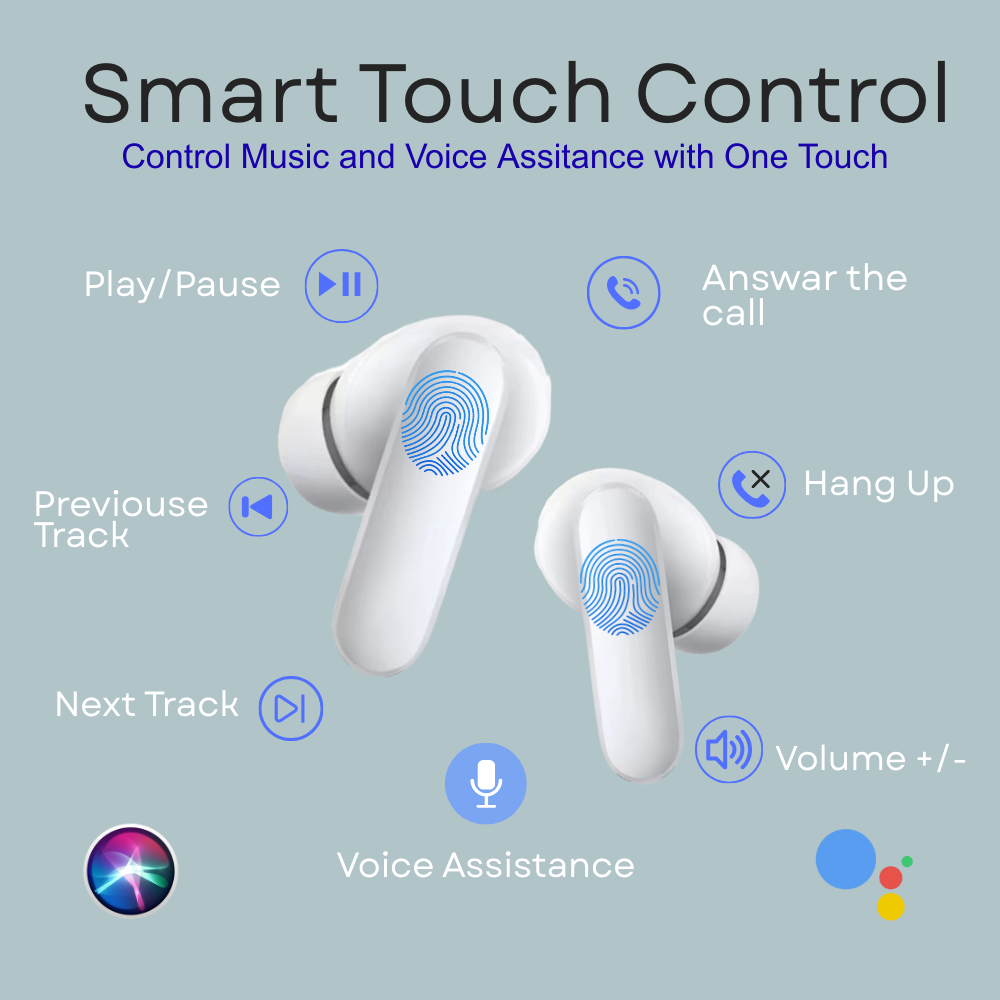 Smart Touch Control
Control Music and Voice Assitance with One Touch

Play/Pause

Answar the call

Previouse Track

Hang Up

Next Track

Volume +/-

Voice Assistance